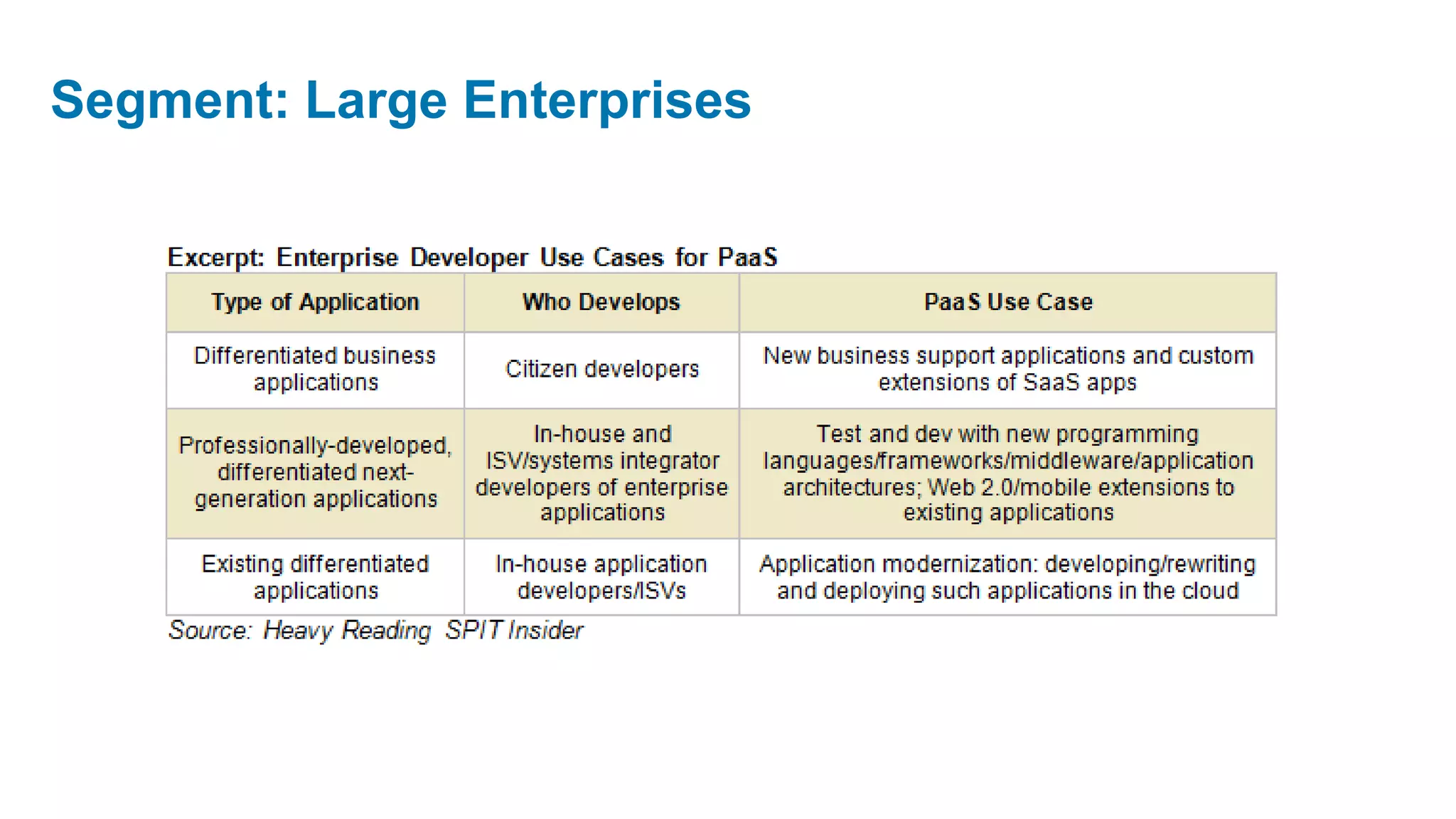 Segment: Large Enterprises

Excerpt: Enterprise Developer Use Cases for PaaS

| Type of Application | Who Develops | PaaS Use Case |
|---|---|---|
| Differentiated business applications | Citizen developers | New business support applications and custom extensions of SaaS apps |
| Professionally-developed, differentiated next-generation applications | In-house and ISV/systems integrator developers of enterprise applications | Test and dev with new programming languages/frameworks/middleware/application architectures; Web 2.0/mobile extensions to existing applications |
| Existing differentiated applications | In-house application developers/ISVs | Application modernization: developing/rewriting and deploying such applications in the cloud |

Source: Heavy Reading SPIT Insider